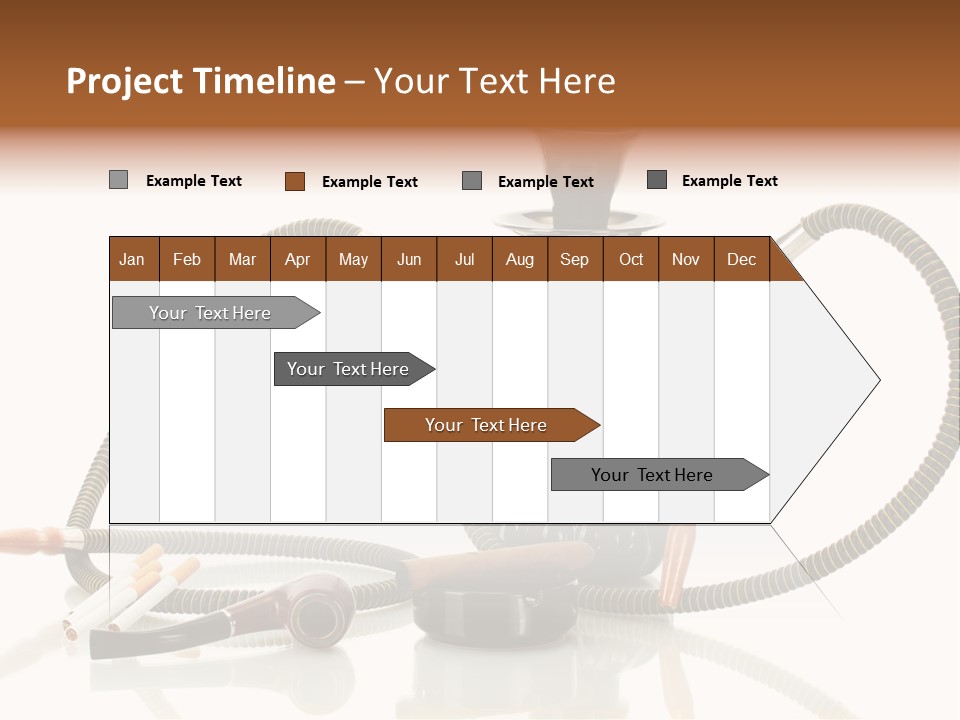 Project Timeline – Your Text Here

Example Text
Example Text
Example Text
Example Text

| Jan | Feb | Mar | Apr | May | Jun | Jul | Aug | Sep | Oct | Nov | Dec |
|---|---|---|---|---|---|---|---|---|---|---|---|

Your Text Here
Your Text Here
Your Text Here
Your Text Here